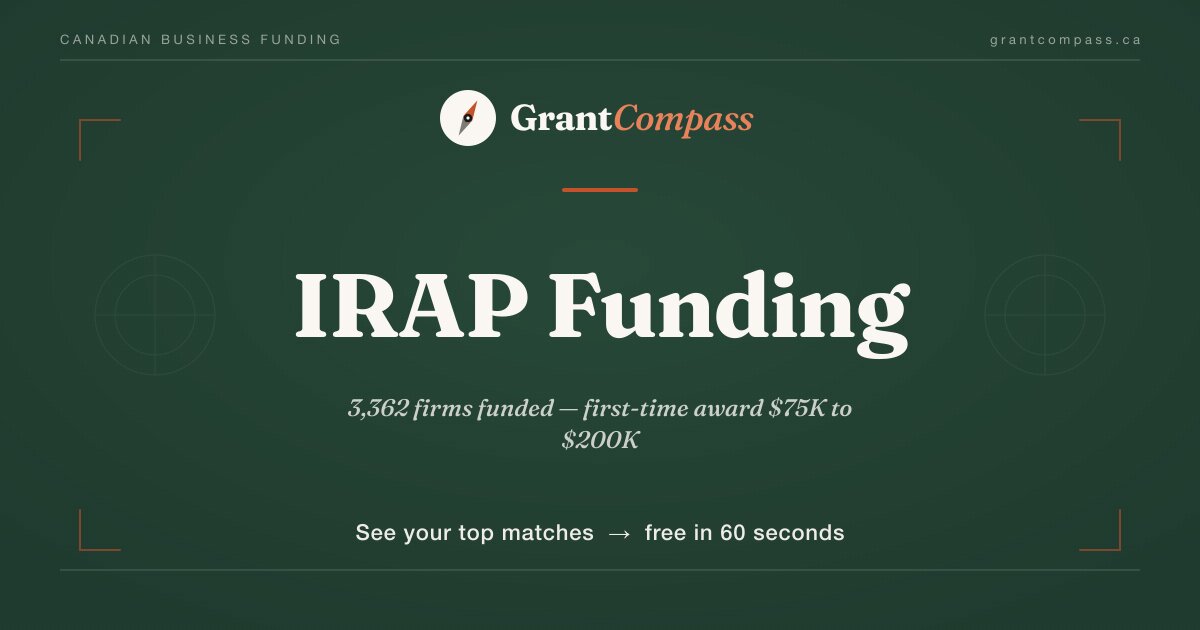 CANADIAN BUSINESS FUNDING

grantcompass.ca

GrantCompass

IRAP Funding

3,362 firms funded — first-time award \$75K to \$200K

See your top matches → free in 60 seconds